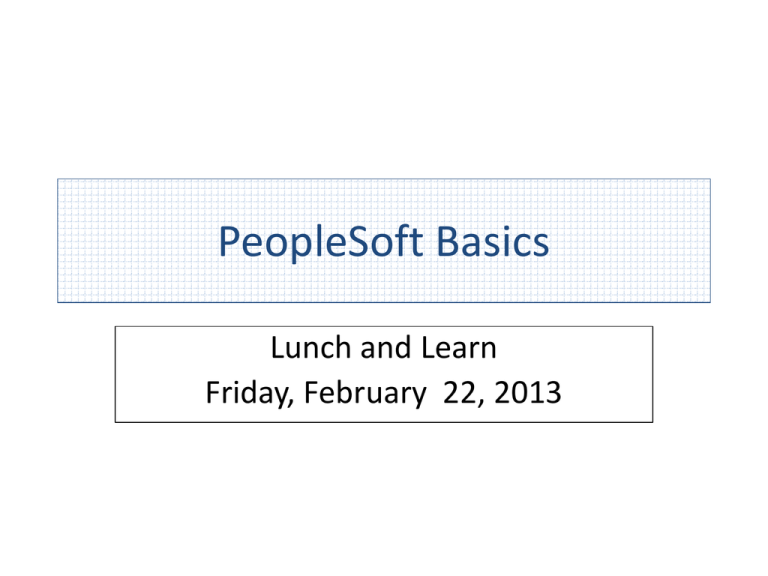 PeopleSoft Basics

Lunch and Learn
Friday, February 22, 2013